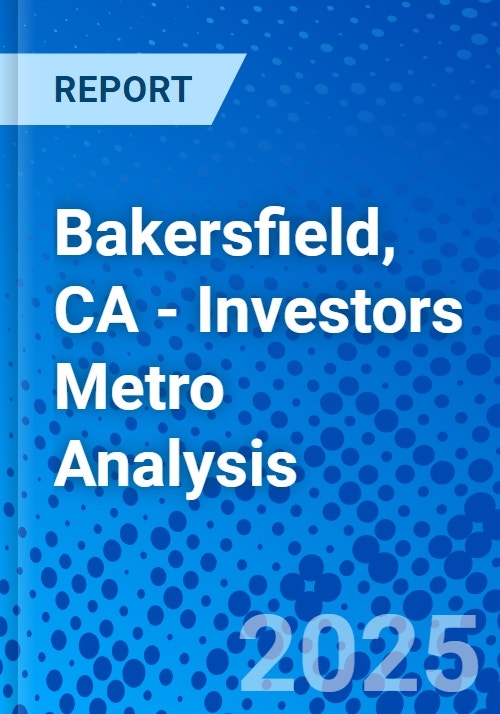 REPORT

Bakersfield, CA - Investors Metro Analysis

2025